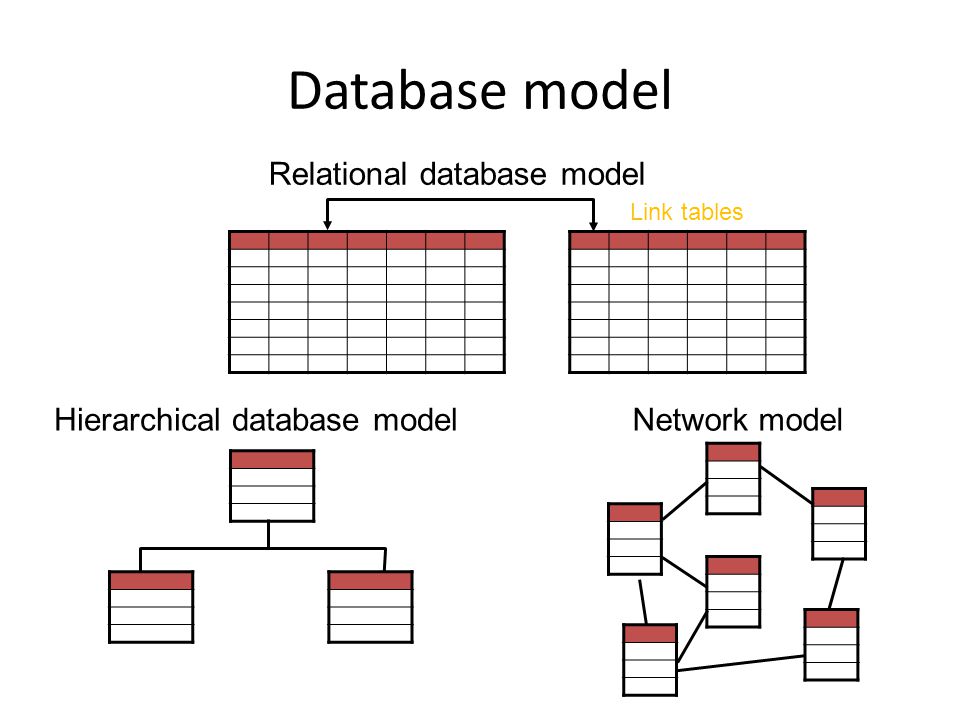 Database model

Relational database model

Link tables

Hierarchical database model

Network model